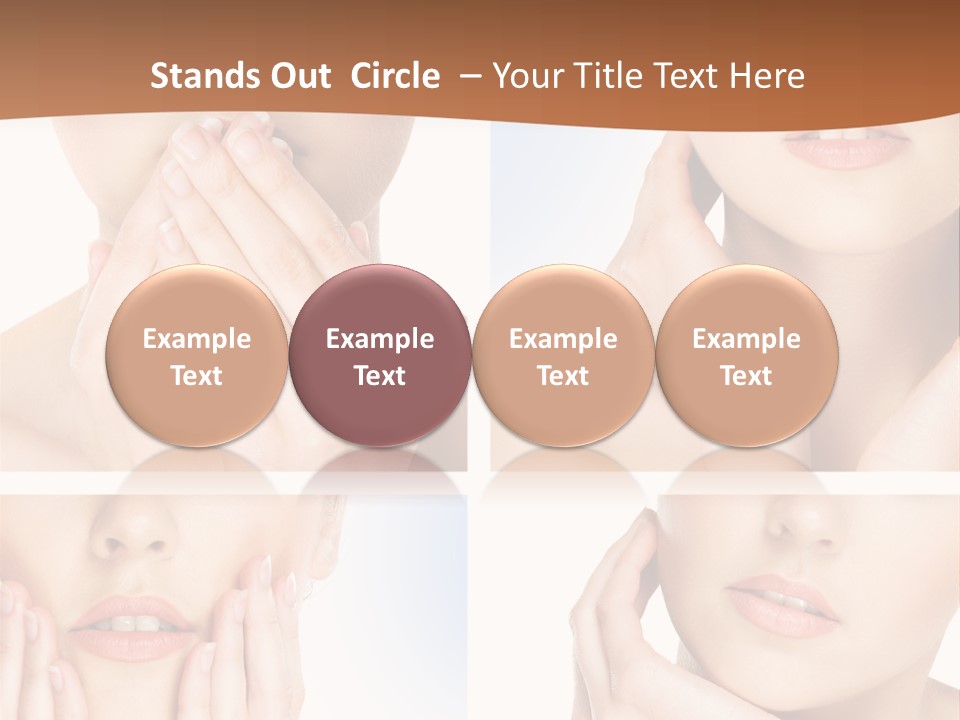 Stands Out Circle – Your Title Text Here

Example Text

Example Text

Example Text

Example Text